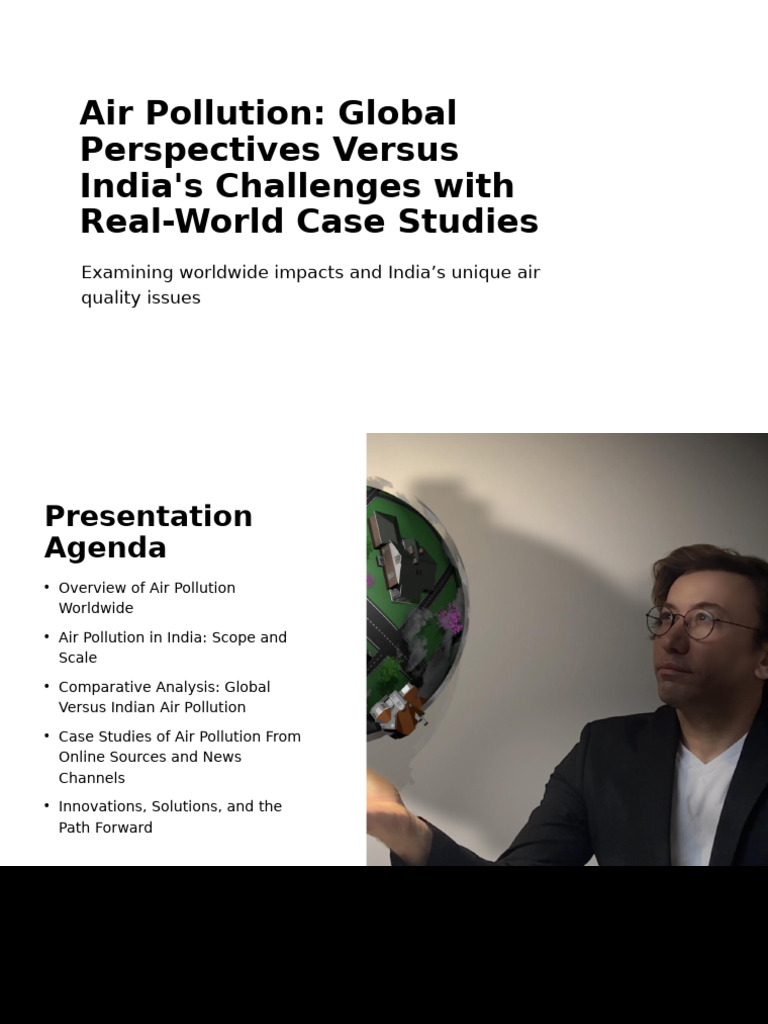 Air Pollution: Global Perspectives Versus India's Challenges with Real-World Case Studies

Examining worldwide impacts and India’s unique air quality issues

Presentation Agenda

• Overview of Air Pollution Worldwide
• Air Pollution in India: Scope and Scale
• Comparative Analysis: Global Versus Indian Air Pollution
• Case Studies of Air Pollution From Online Sources and News Channels
• Innovations, Solutions, and the Path Forward